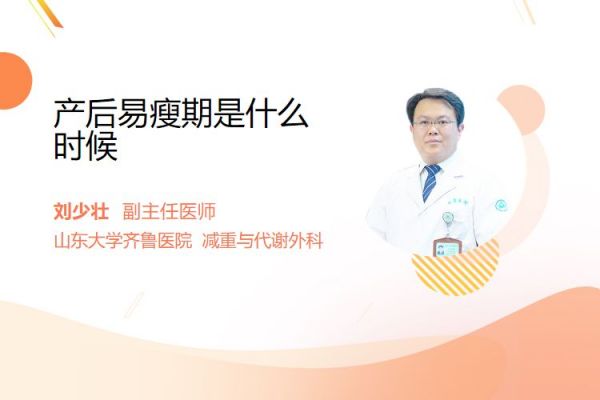 产后易瘦期是什么时候

刘少壮 副主任医师

山东大学齐鲁医院 减重与代谢外科